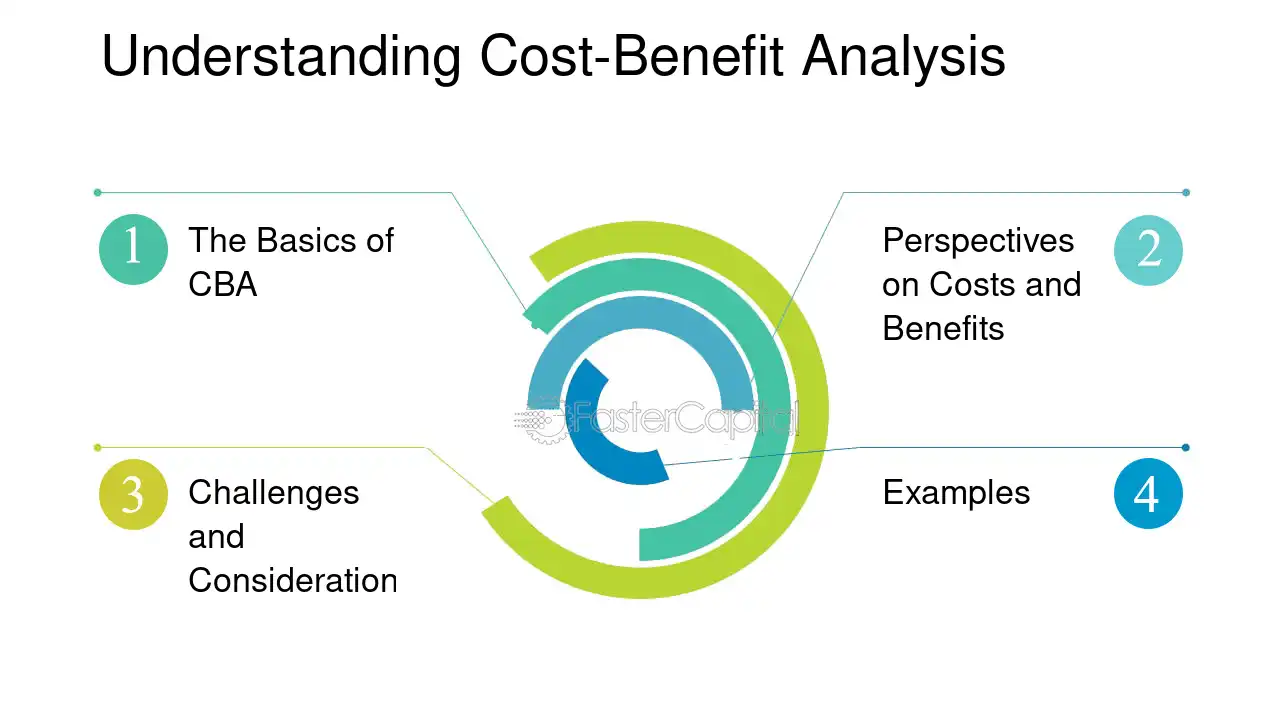 Understanding Cost-Benefit Analysis

1 The Basics of CBA

2 Perspectives on Costs and Benefits

3 Challenges and Consideration

4 Examples

FasterCapital